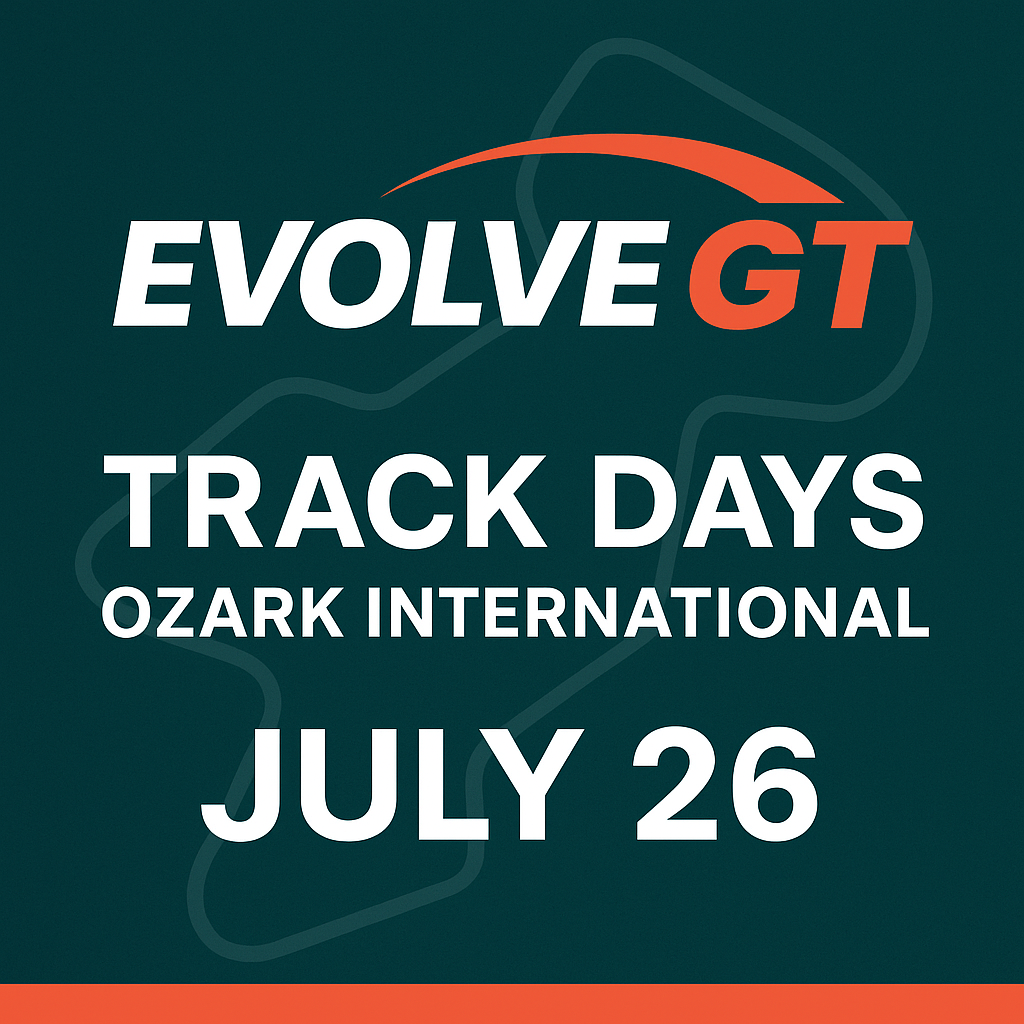 EVOLVE GT

TRACK DAYS
OZARK INTERNATIONAL

JULY 26